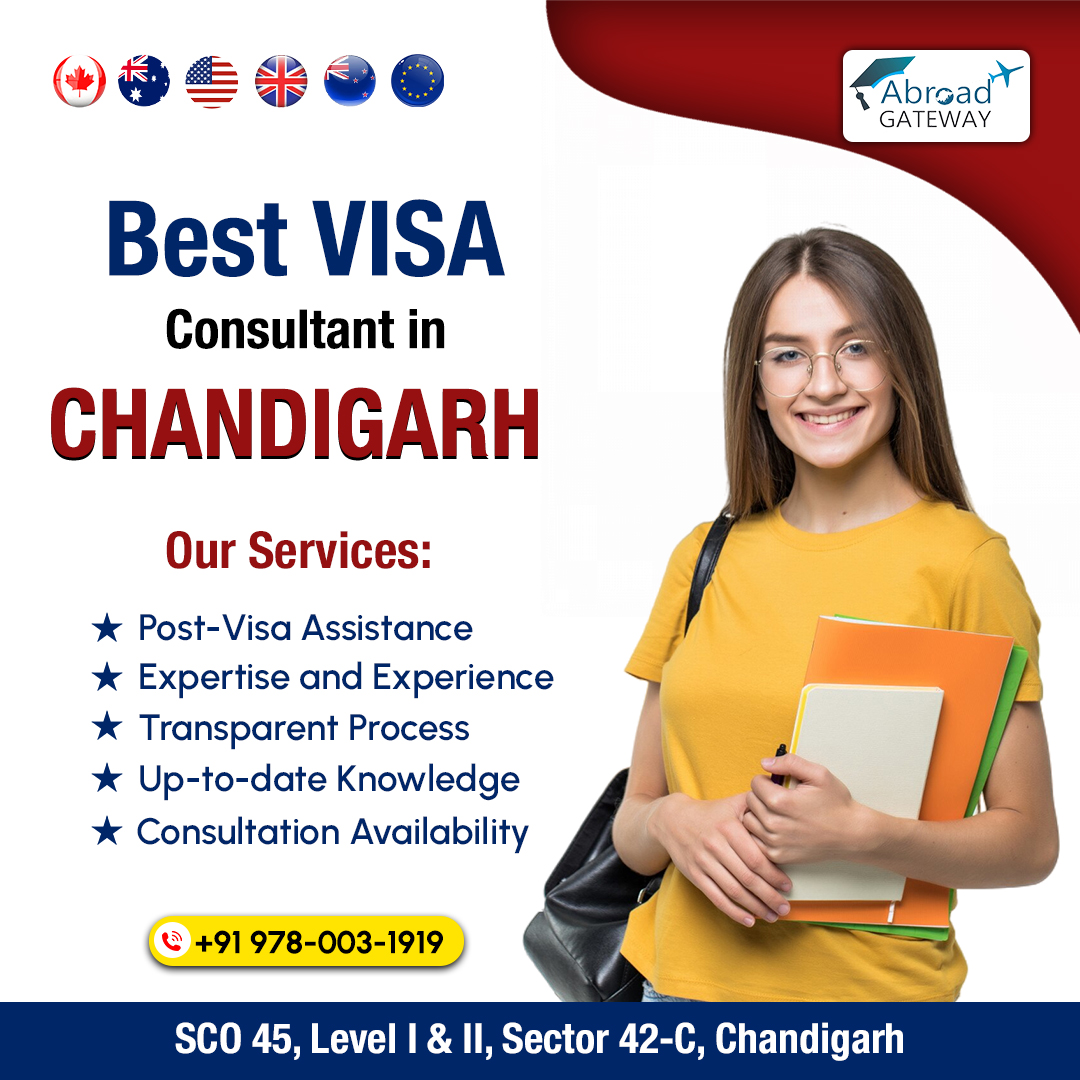 Abroad GATEWAY

Best VISA Consultant in CHANDIGARH

Our Services:

★ Post-Visa Assistance
★ Expertise and Experience
★ Transparent Process
★ Up-to-date Knowledge
★ Consultation Availability

+91 978-003-1919

SCO 45, Level I & II, Sector 42-C, Chandigarh